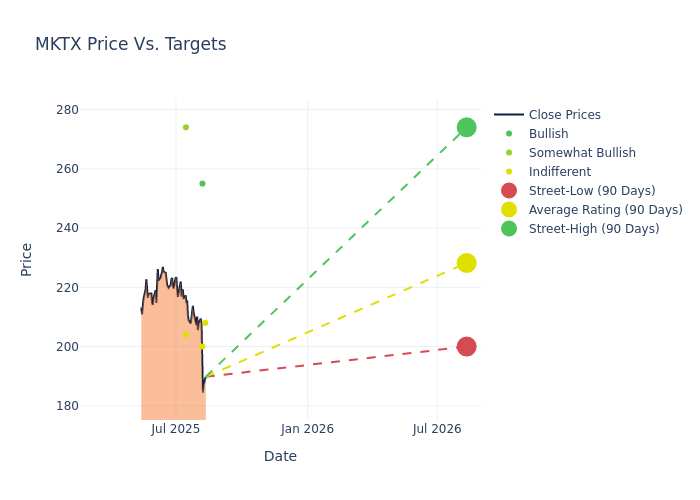 MKTX Price Vs. Targets

280
260
240
220
200
180

Price

Jul 2025
Jan 2026
Jul 2026

Date

Close Prices
Bullish
Somewhat Bullish
Indifferent
Street-Low (90 Days)
Average Rating (90 Days)
Street-High (90 Days)